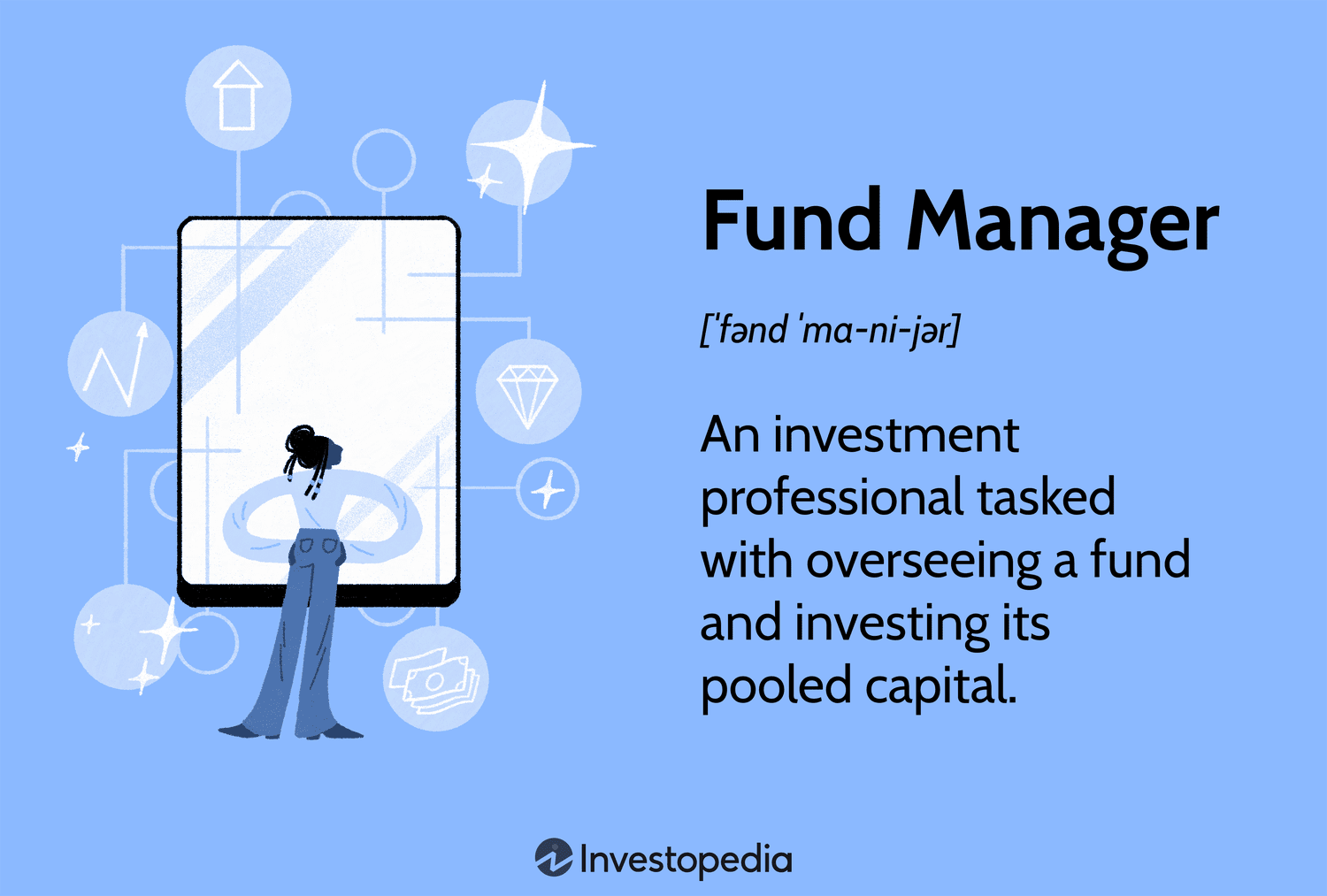 Fund Manager

[ˈfənd ˈma-ni-jər]

An investment professional tasked with overseeing a fund and investing its pooled capital.

Investopedia